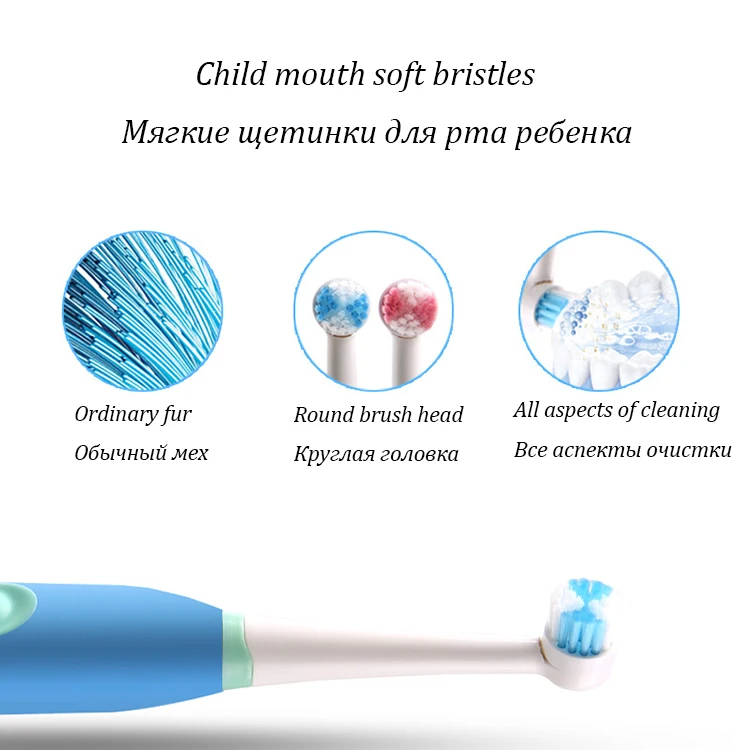 Child mouth soft bristles
Мягкие щетинки для рта ребенка

Ordinary fur
Обычный мех

Round brush head
Круглая головка

All aspects of cleaning
Все аспекты очистки